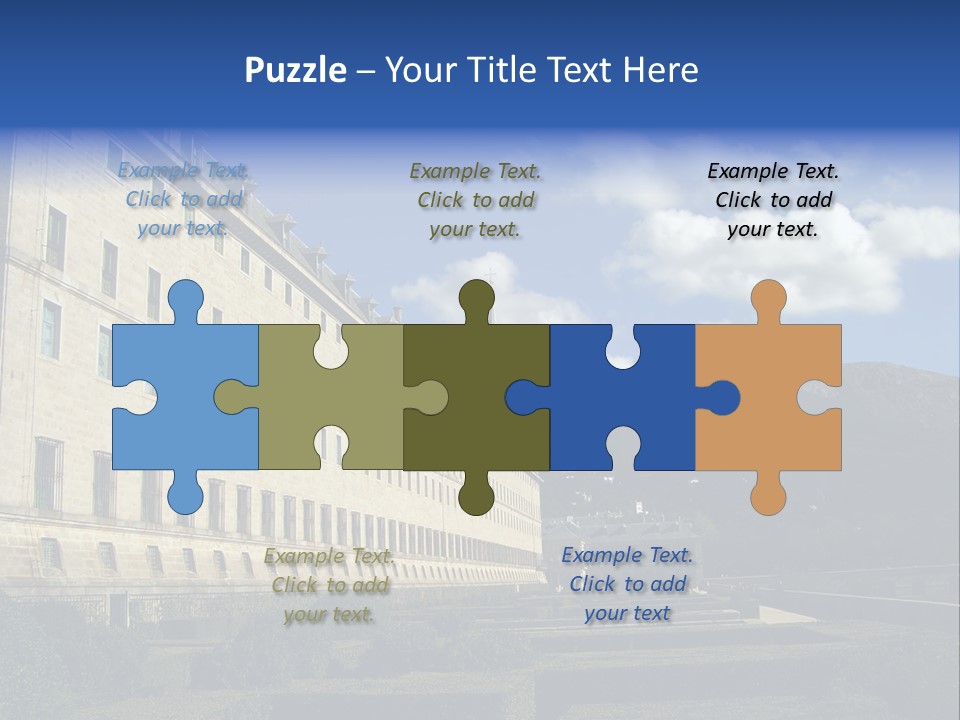 Puzzle – Your Title Text Here

Example Text. Click to add your text.

Example Text. Click to add your text.

Example Text. Click to add your text.

Example Text. Click to add your text.

Example Text. Click to add your text